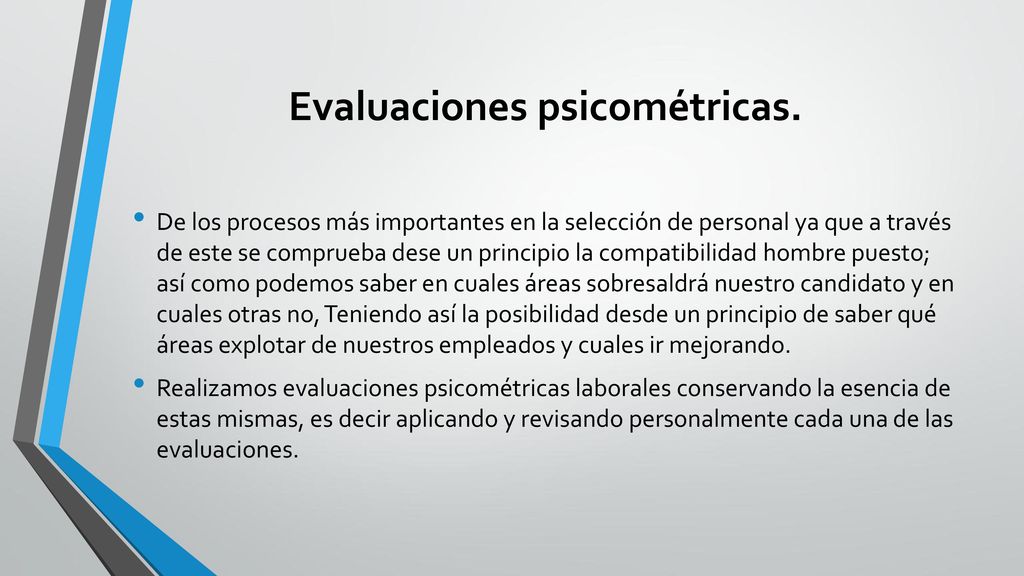 Evaluaciones psicométricas.

• De los procesos más importantes en la selección de personal ya que a través de este se comprueba dese un principio la compatibilidad hombre puesto; así como podemos saber en cuales áreas sobresaldrá nuestro candidato y en cuales otras no, Teniendo así la posibilidad desde un principio de saber qué áreas explotar de nuestros empleados y cuales ir mejorando.

• Realizamos evaluaciones psicométricas laborales conservando la esencia de estas mismas, es decir aplicando y revisando personalmente cada una de las evaluaciones.